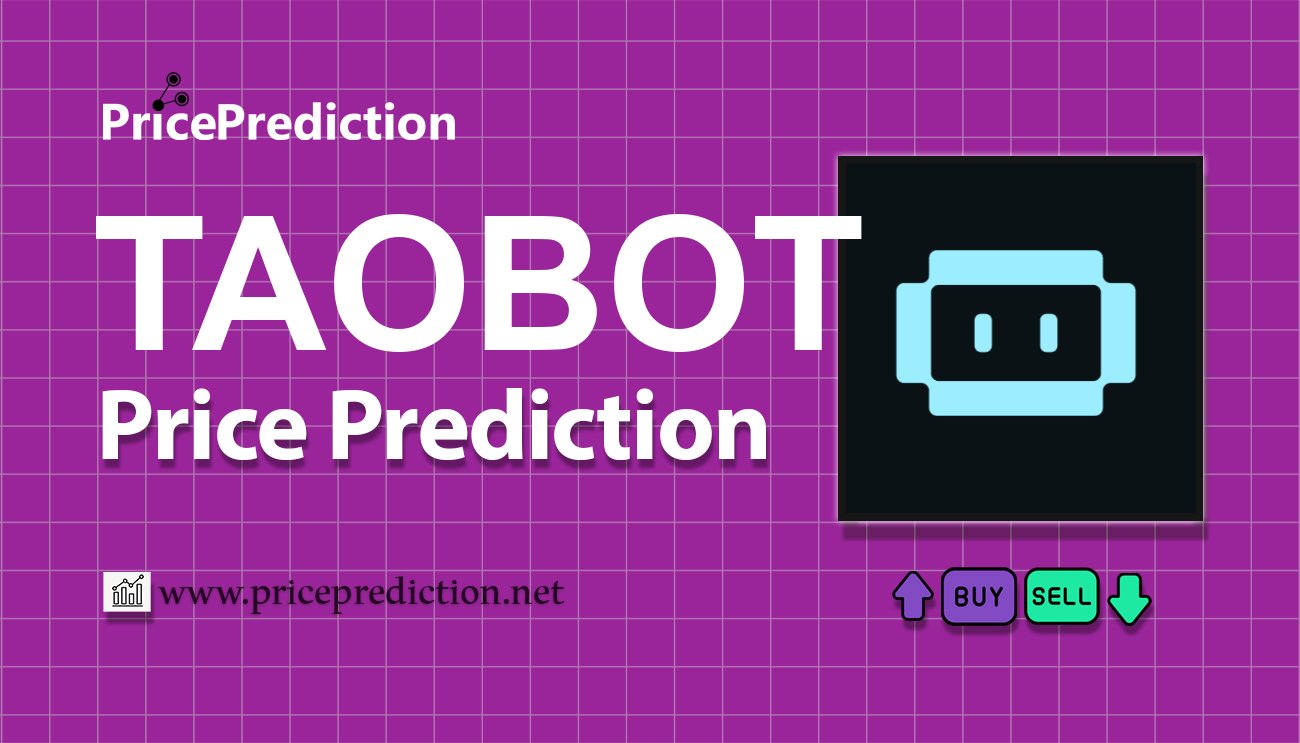 PricePrediction

TAOBOT
Price Prediction

www.priceprediction.net

BUY SELL